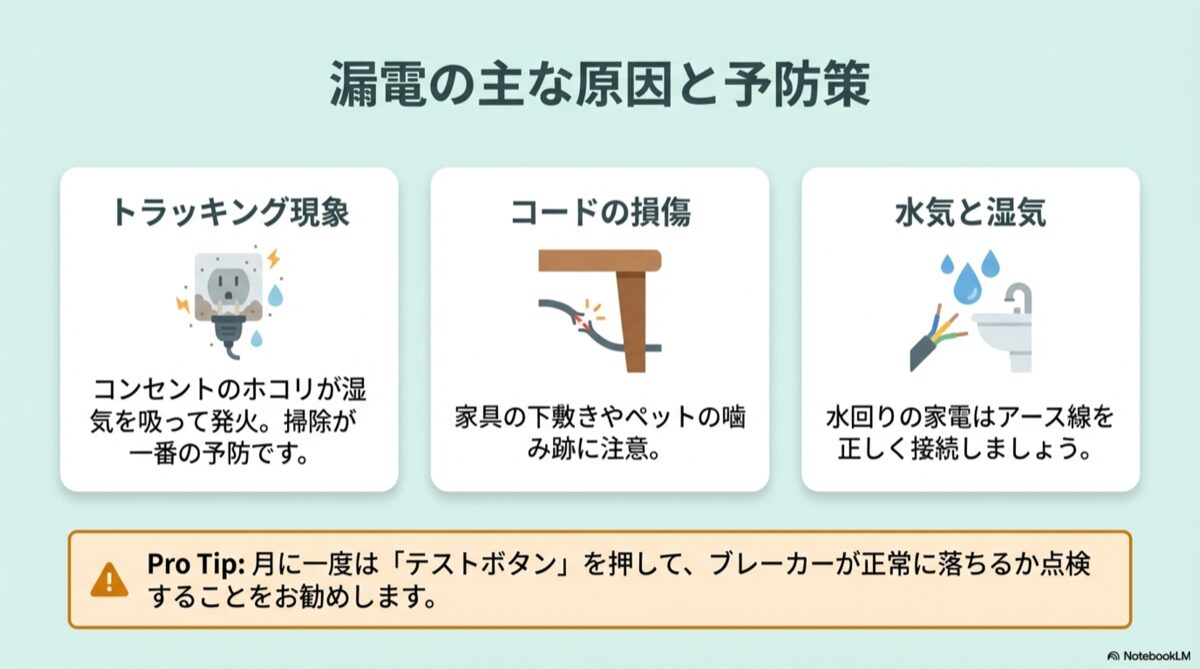 漏電の主な原因と予防策

トラッキング現象

コンセントのホコリが湿気を吸って発火。掃除が一番の予防です。

コードの損傷

家具の下敷きやペットの噛み跡に注意。

水気と湿気

水回りの家電はアース線を正しく接続しましょう。

Pro Tip: 月に一度は「テストボタン」を押して、ブレーカーが正常に落ちるか点検することをお勧めします。

NotebookLM